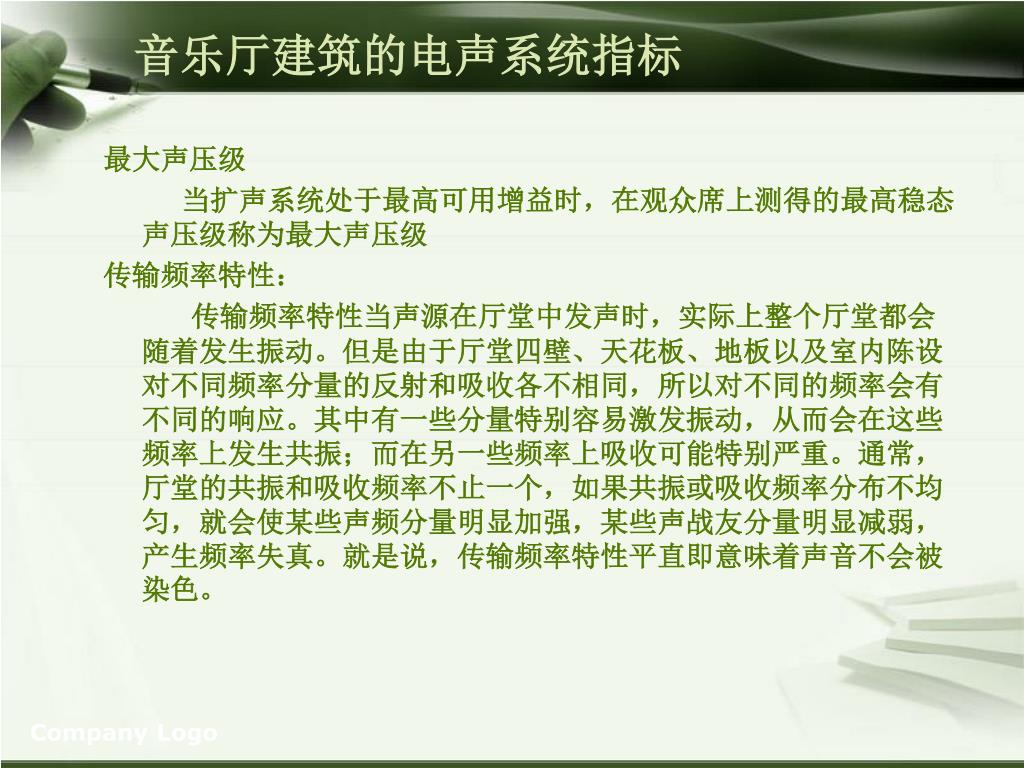 音乐厅建筑的电声系统指标

最大声压级

当扩声系统处于最高可用增益时，在观众席上测得的最高稳态声压级称为最大声压级

传输频率特性：

传输频率特性当声源在厅堂中发声时，实际上整个厅堂都会随着发生振动。但是由于厅堂四壁、天花板、地板以及室内陈设对不同频率分量的反射和吸收各不相同，所以对不同的频率会有不同的响应。其中有一些分量特别容易激发振动，从而会在这些频率上发生共振；而在另一些频率上吸收可能特别严重。通常，厅堂的共振和吸收频率不止一个，如果共振或吸收频率分布不均匀，就会使某些声频分量明显加强，某些声战友分量明显减弱，产生频率失真。就是说，传输频率特性平直即意味着声音不会被染色。

Company Logo